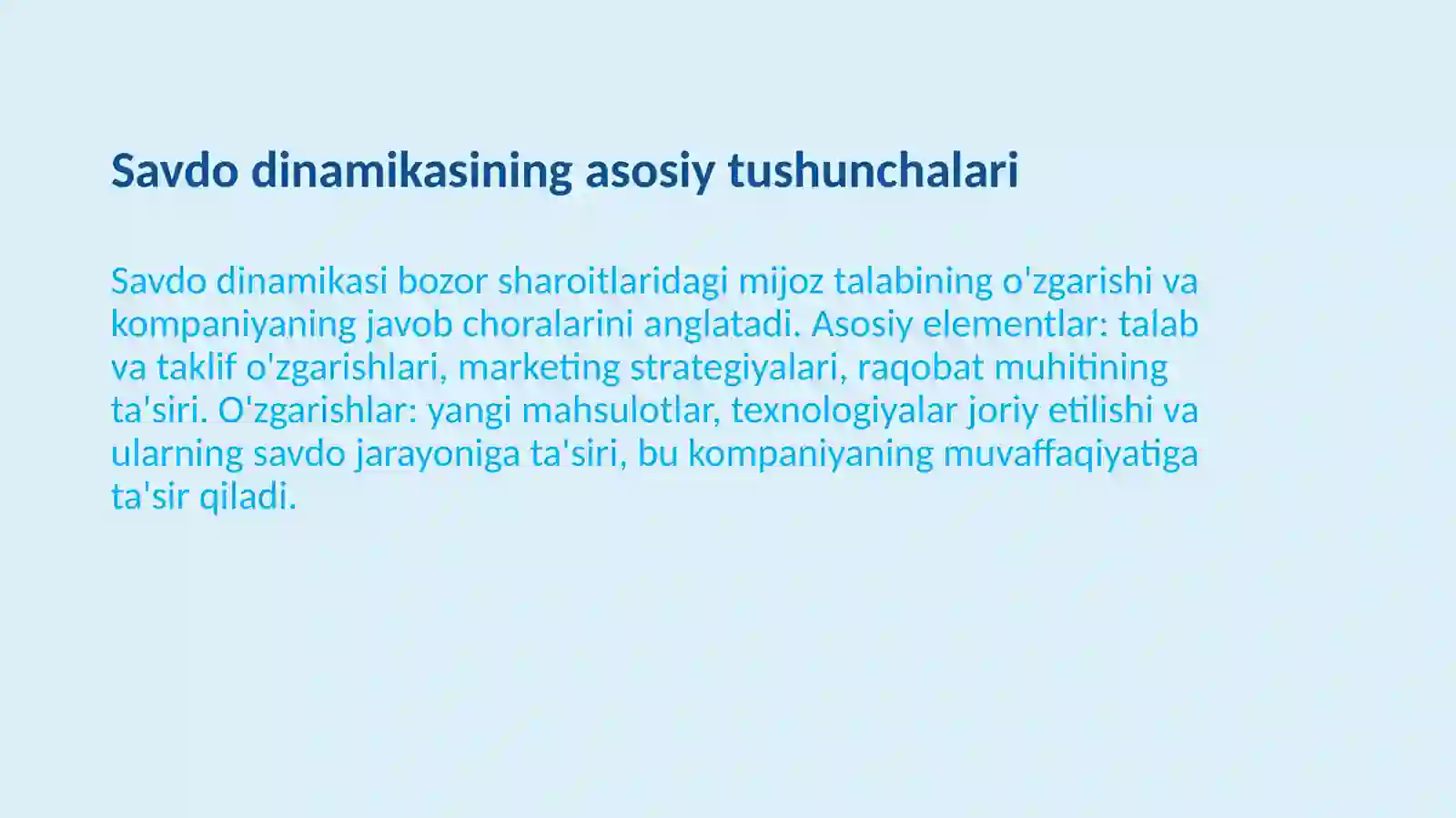 Savdo dinamikasining asosiy tushunchalari

Savdo dinamikasi bozor sharoitlaridagi mijoz talabining o'zgarishi va kompaniyaning javob choralarini anglatadi. Asosiy elementlar: talab va taklif o'zgarishlari, marketing strategiyalari, raqobat muhitining ta'siri. O'zgarishlar: yangi mahsulotlar, texnologiyalar joriy etilishi va ularning savdo jarayoniga ta'siri, bu kompaniyaning muvaffaqiyatiga ta'sir qiladi.